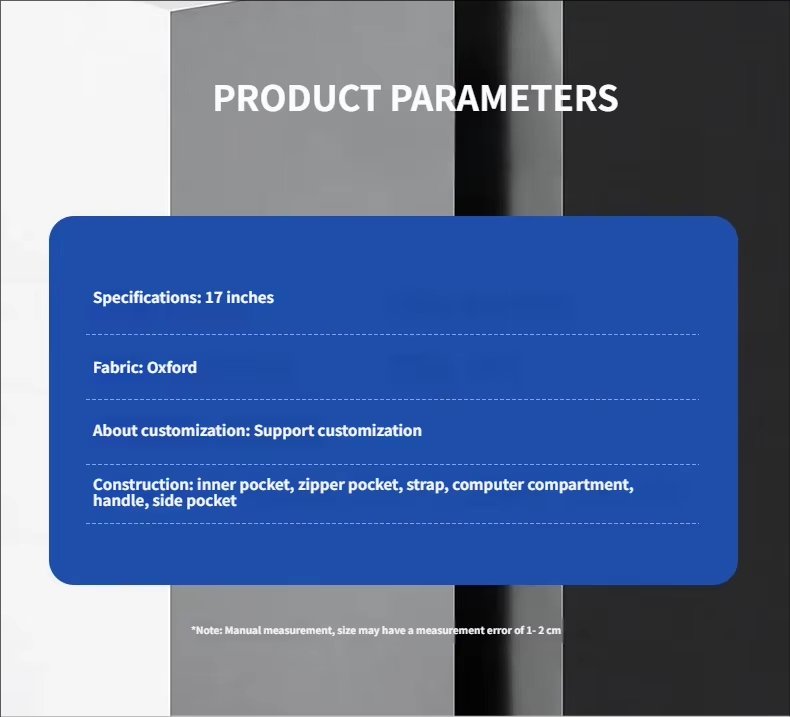 PRODUCT PARAMETERS

Specifications: 17 inches

Fabric: Oxford

About customization: Support customization

Construction: inner pocket, zipper pocket, strap, computer compartment, handle, side pocket

*Note: Manual measurement, size may have a measurement error of 1- 2 cm